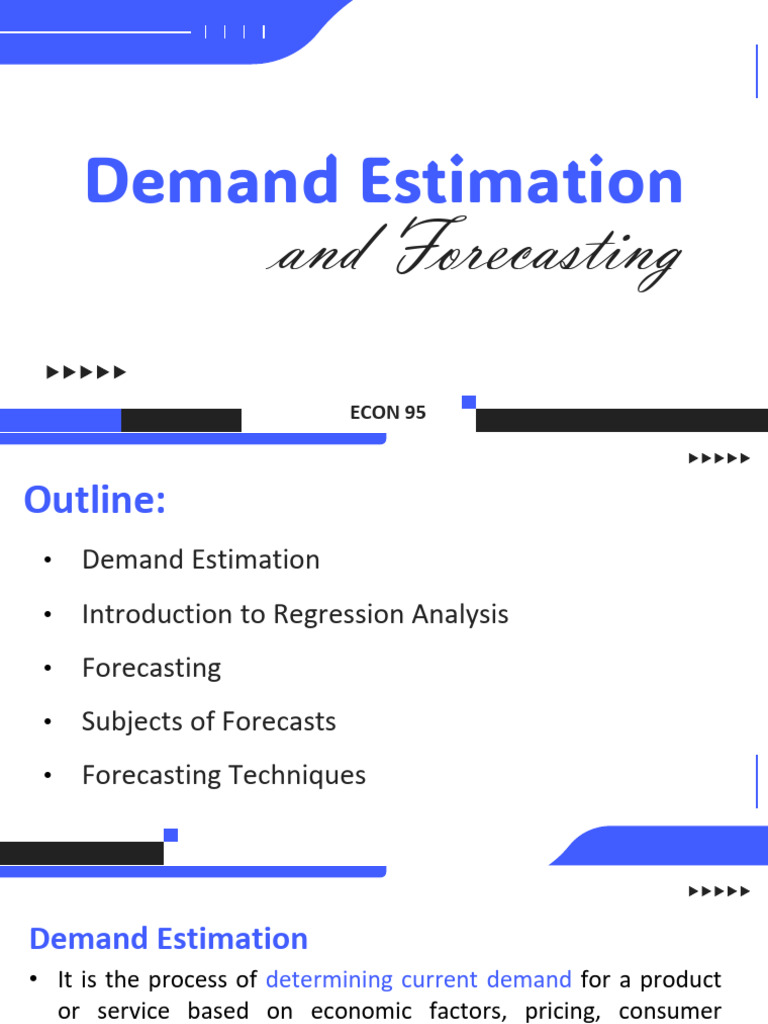 Demand Estimation
and Forecasting

ECON 95

Outline:

• Demand Estimation
• Introduction to Regression Analysis
• Forecasting
• Subjects of Forecasts
• Forecasting Techniques

Demand Estimation

• It is the process of determining current demand for a product or service based on economic factors, pricing, consumer